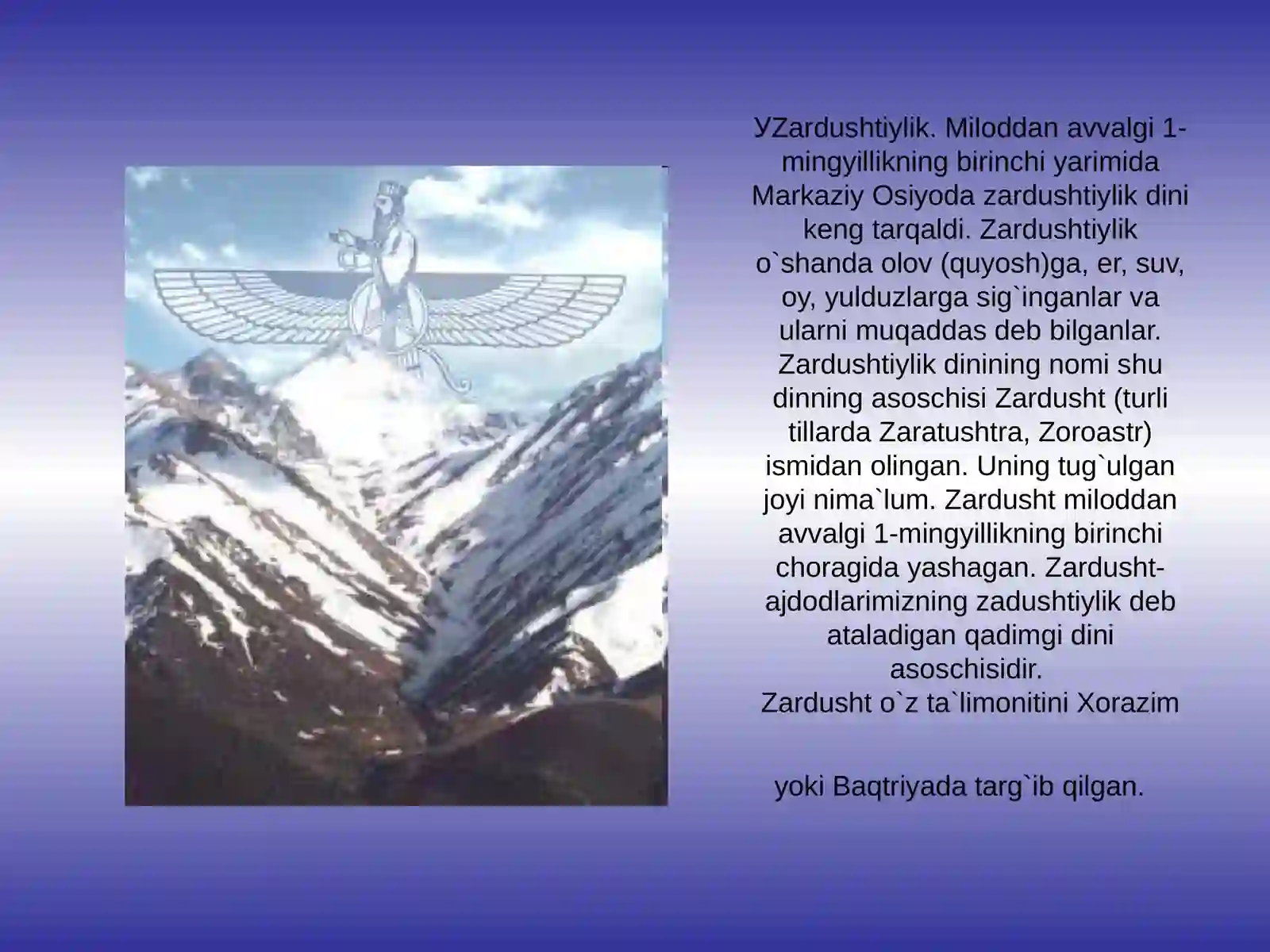 УZardushtiylik. Miloddan avvalgi 1-mingyillikning birinchi yarimida Markaziy Osiyoda zardushtiylik dini keng tarqaldi. Zardushtiylik o`shanda olov (quyosh)ga, er, suv, oy, yulduzlarga sig`inganlar va ularni muqaddas deb bilganlar. Zardushtiylik dinining nomi shu dinning asoschisi Zardusht (turli tillarda Zaratushtra, Zoroastr) ismidan olingan. Uning tug`ulgan joyi nima`lum. Zardusht miloddan avvalgi 1-mingyillikning birinchi choragida yashagan. Zardusht-ajdodlarimizning zadushtiylik deb ataladigan qadimgi dini asoschisidir.
Zardusht o`z ta`limonitini Xorazim

yoki Baqtriyada targ`ib qilgan.